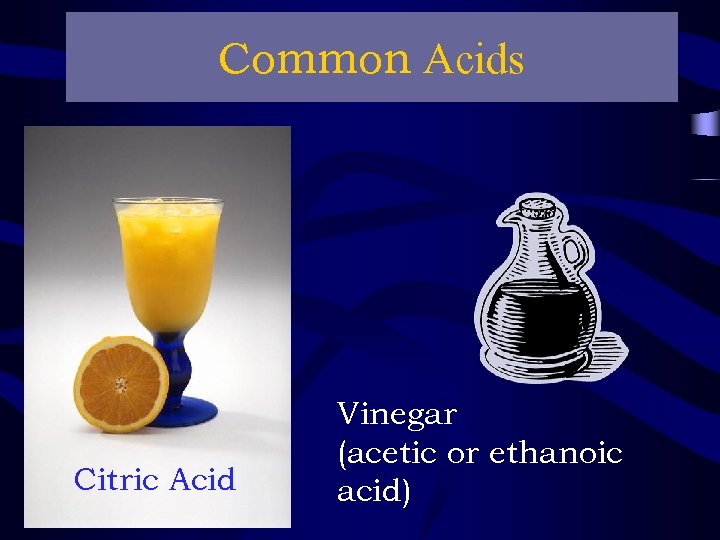 Common Acids

Citric Acid

Vinegar (acetic or ethanoic acid)